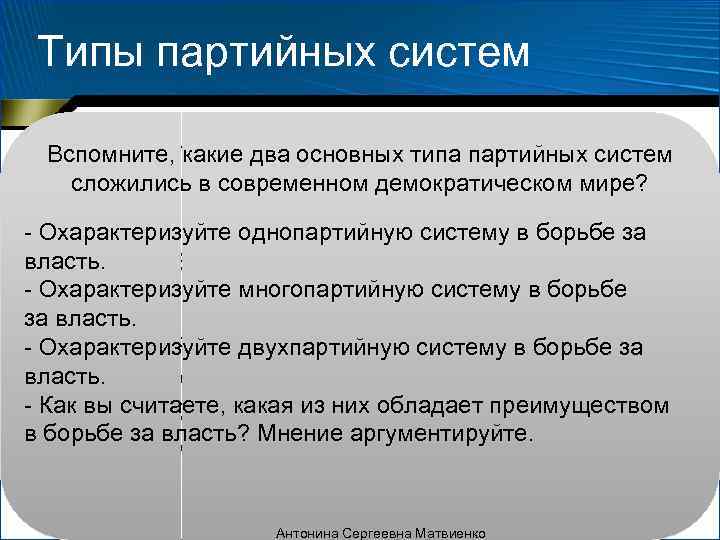 Типы партийных систем

Вспомните, какие два основных типа партийных систем сложились в современном демократическом мире?

- Охарактеризуйте однопартийную систему в борьбе за власть.
- Охарактеризуйте многопартийную систему в борьбе за власть.
- Охарактеризуйте двухпартийную систему в борьбе за власть.
- Как вы считаете, какая из них обладает преимуществом в борьбе за власть? Мнение аргументируйте.

Антонина Сергеевна Матвиенко